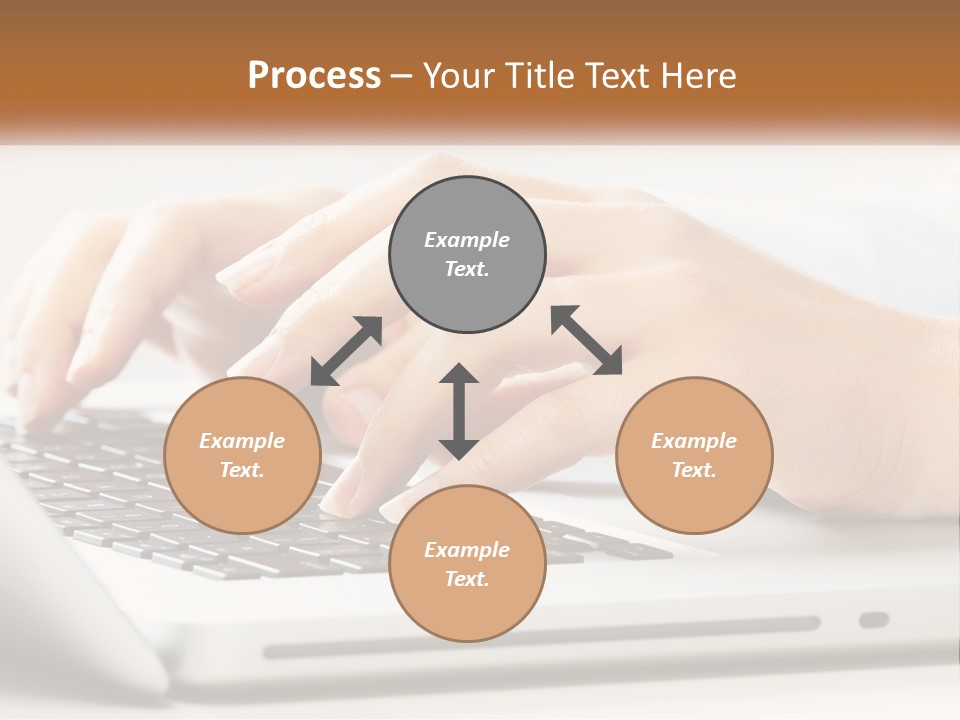 Process – Your Title Text Here

Example Text.

Example Text.

Example Text.

Example Text.